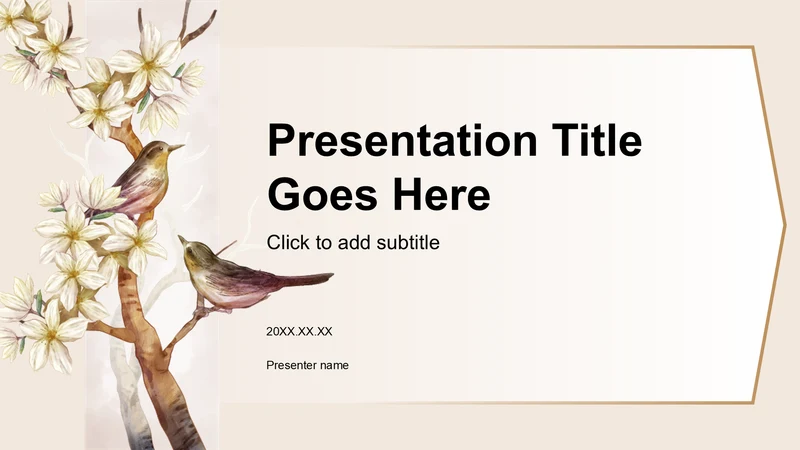 Presentation Title Goes Here

Click to add subtitle

20XX.XX.XX

Presenter name